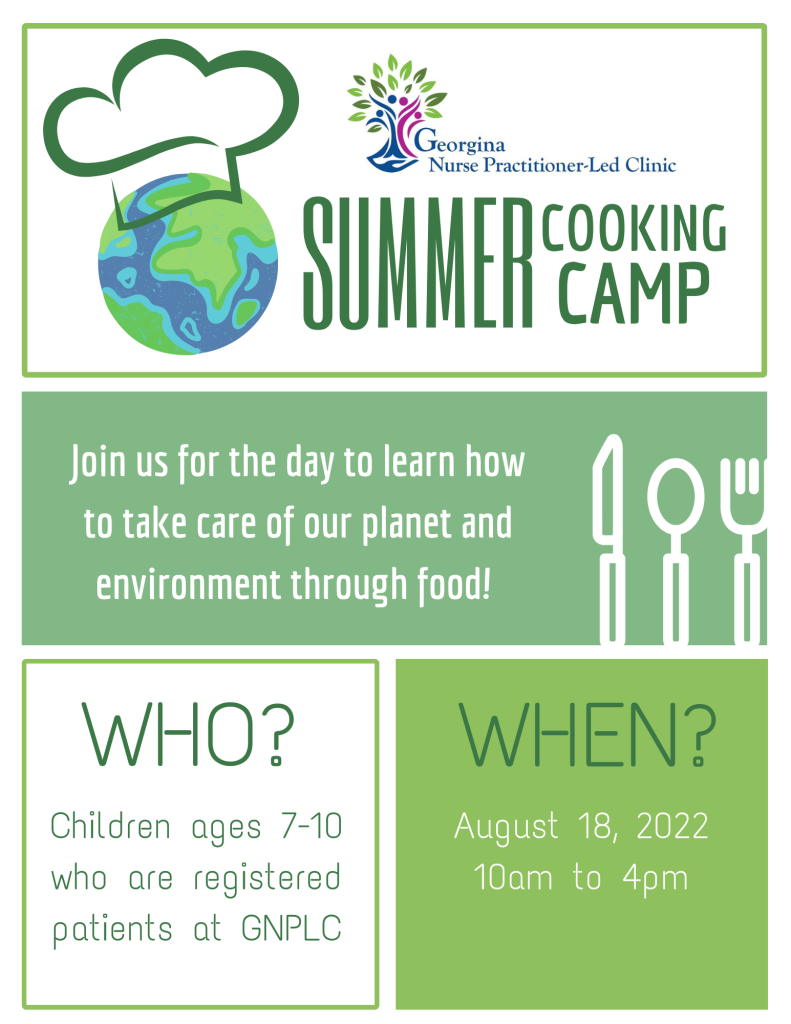 Georgina
Nurse Practitioner-Led Clinic

SUMMER COOKING CAMP

Join us for the day to learn how to take care of our planet and environment through food!

WHO?

Children ages 7-10 who are registered patients at GNPLC

WHEN?

August 18, 2022
10am to 4pm